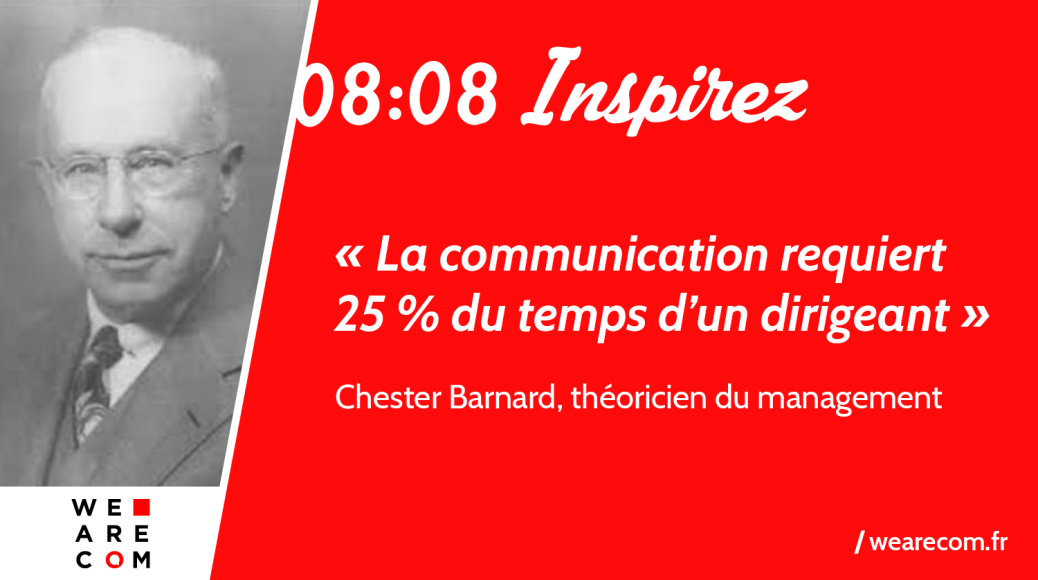 08:08 Inspirez

« La communication requiert 25 % du temps d'un dirigeant »

Chester Barnard, théoricien du management

WE
ARE
COM

/ wearecom.fr